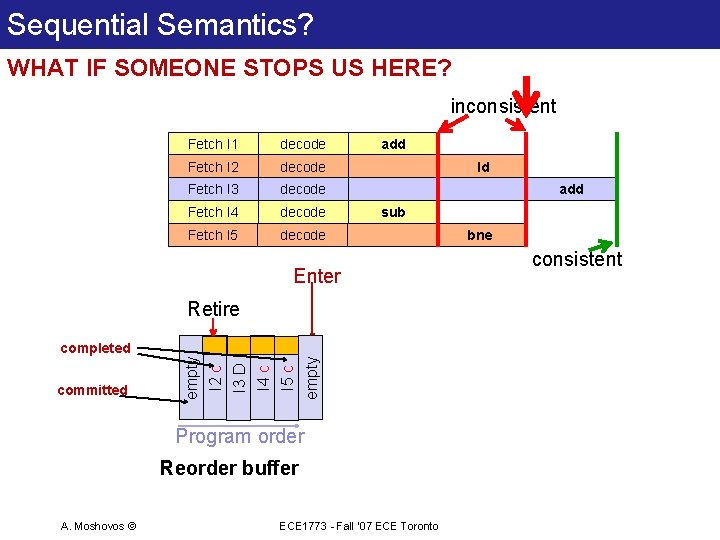 Sequential Semantics?

WHAT IF SOMEONE STOPS US HERE?

inconsistent

| Fetch I1 | decode | add | | |
|---|---|---|---|---|
| Fetch I2 | decode | | ld | |
| Fetch I3 | decode | | | add |
| Fetch I4 | decode | sub | | |
| Fetch I5 | decode | | bne | |

consistent

Enter

Retire

completed

committed

empty

I2 c

I3 D

I4 c

I5 c

empty

Program order

Reorder buffer

A. Moshovos ©

ECE1773 - Fall '07 ECE Toronto